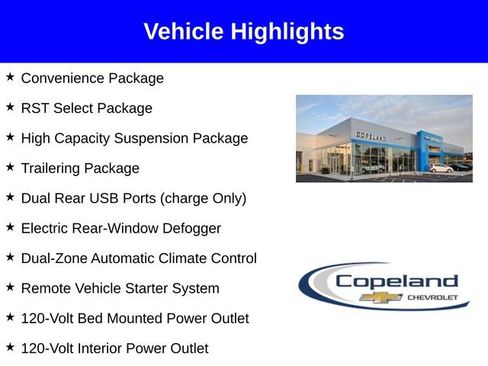 Vehicle Highlights

★ Convenience Package
★ RST Select Package
★ High Capacity Suspension Package
★ Trailering Package
★ Dual Rear USB Ports (charge Only)
★ Electric Rear-Window Defogger
★ Dual-Zone Automatic Climate Control
★ Remote Vehicle Starter System
★ 120-Volt Bed Mounted Power Outlet
★ 120-Volt Interior Power Outlet

COPELAND

Copeland
CHEVROLET